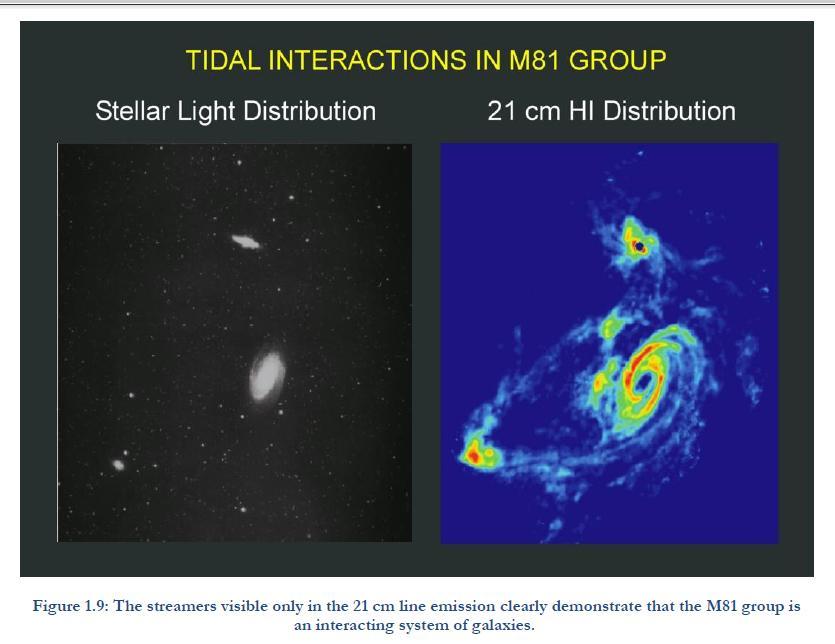 TIDAL INTERACTIONS IN M81 GROUP

Stellar Light Distribution

21 cm HI Distribution

Figure 1.9: The streamers visible only in the 21 cm line emission clearly demonstrate that the M81 group is an interacting system of galaxies.